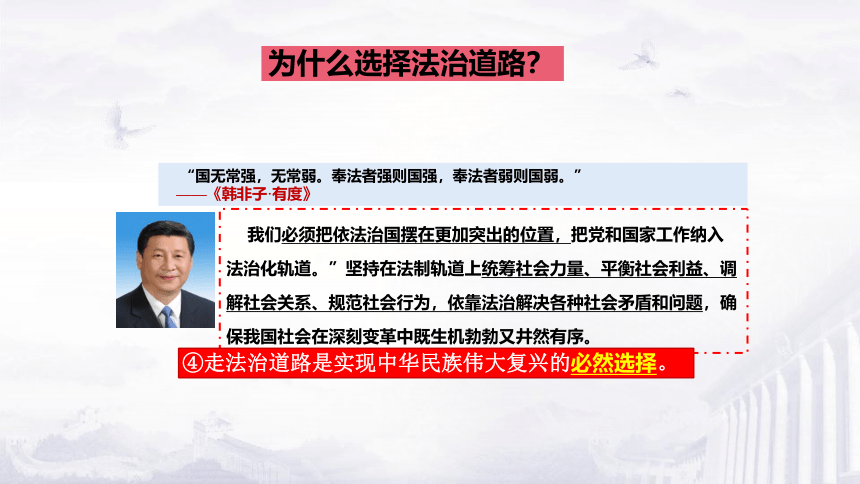 为什么选择法治道路？

“国无常强，无常弱。奉法者强则国强，奉法者弱则国弱。”
——《韩非子·有度》

我们必须把依法治国摆在更加突出的位置，把党和国家工作纳入法治化轨道。”坚持在法制轨道上统筹社会力量、平衡社会利益、调解社会关系、规范社会行为，依靠法治解决各种社会矛盾和问题，确保我国社会在深刻变革中既生机勃勃又井然有序。

④走法治道路是实现中华民族伟大复兴的必然选择。